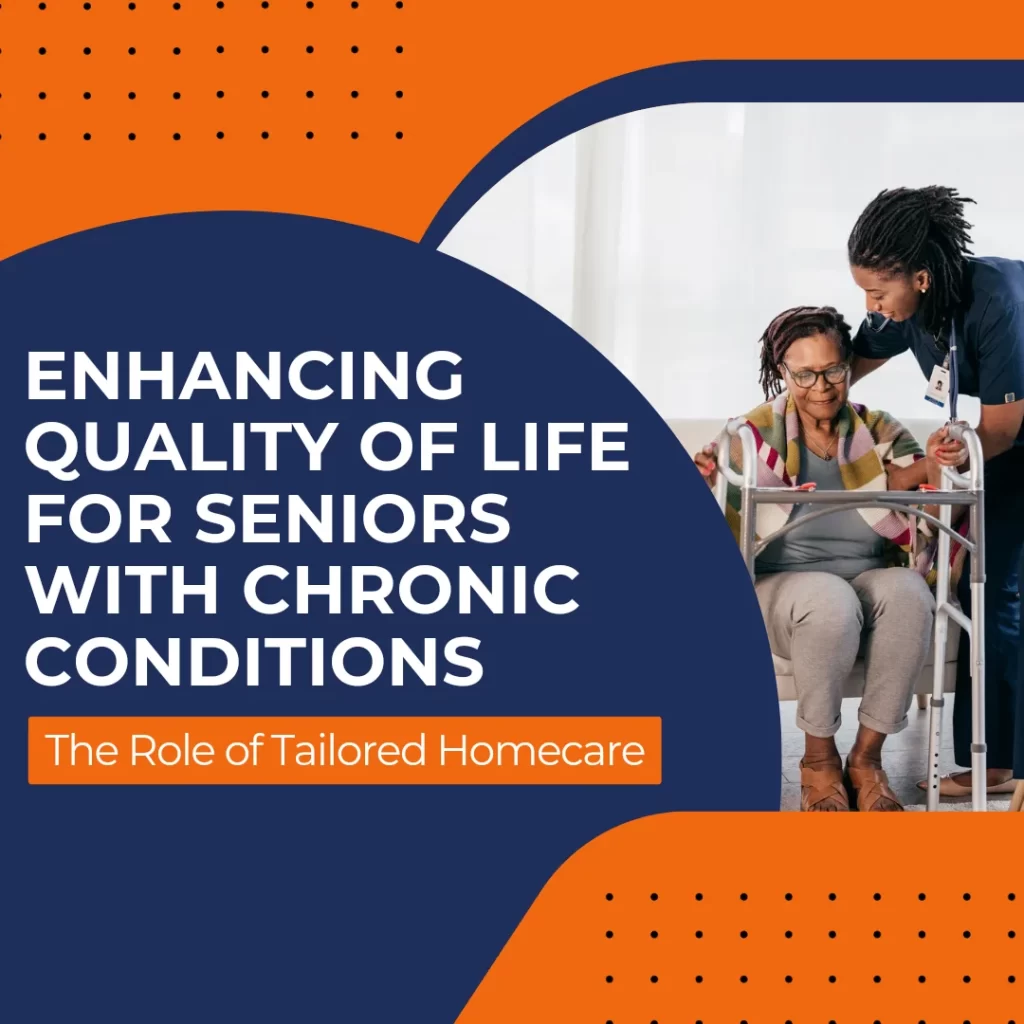 ENHANCING QUALITY OF LIFE FOR SENIORS WITH CHRONIC CONDITIONS

The Role of Tailored Homecare